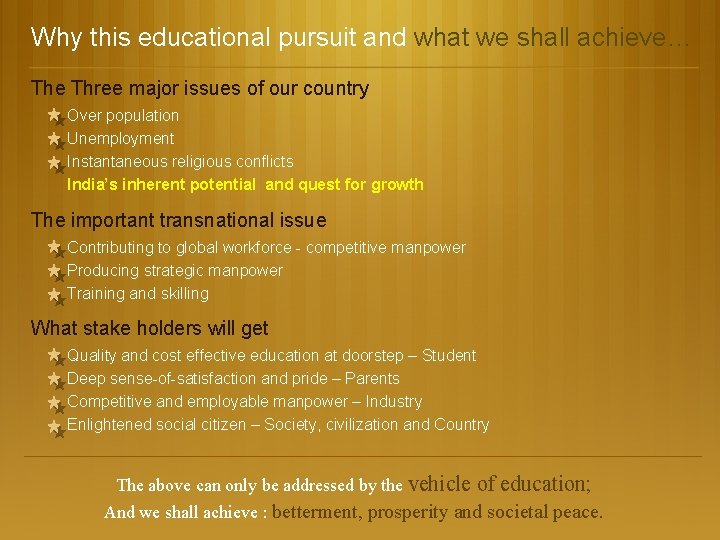 Why this educational pursuit and what we shall achieve…

The Three major issues of our country

Over population
Unemployment
Instantaneous religious conflicts
India's inherent potential and quest for growth

The important transnational issue

Contributing to global workforce - competitive manpower
Producing strategic manpower
Training and skilling

What stake holders will get

Quality and cost effective education at doorstep – Student
Deep sense-of-satisfaction and pride – Parents
Competitive and employable manpower – Industry
Enlightened social citizen – Society, civilization and Country

The above can only be addressed by the vehicle of education;
And we shall achieve : betterment, prosperity and societal peace.